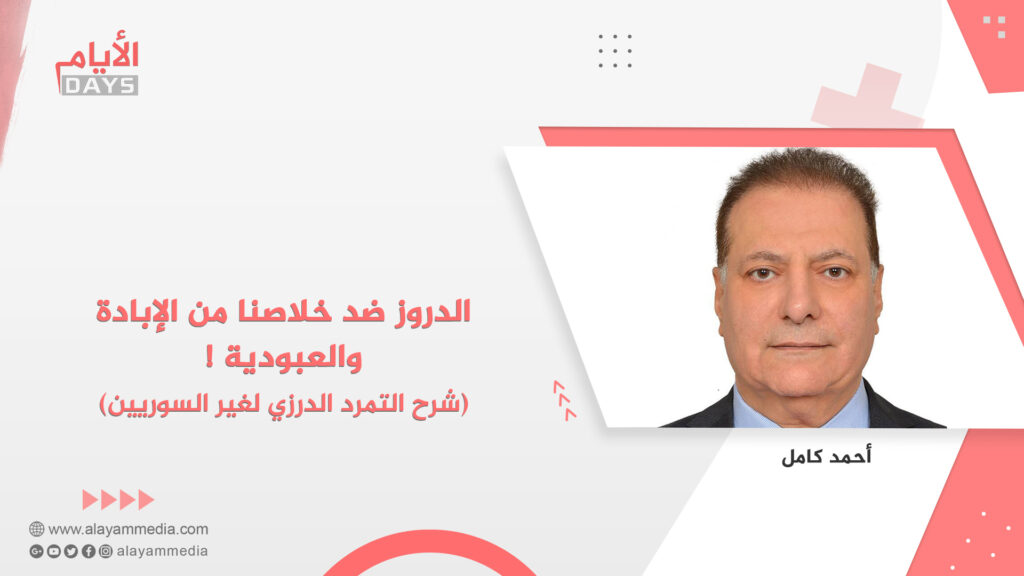 الأيام
DAYS

الدروز ضد خلاصنا من الإبادة والعبودية !
(شرح التمرد الدرزي لغير السوريين)

أحمد كامل

www.alayammedia.com
alayammedia